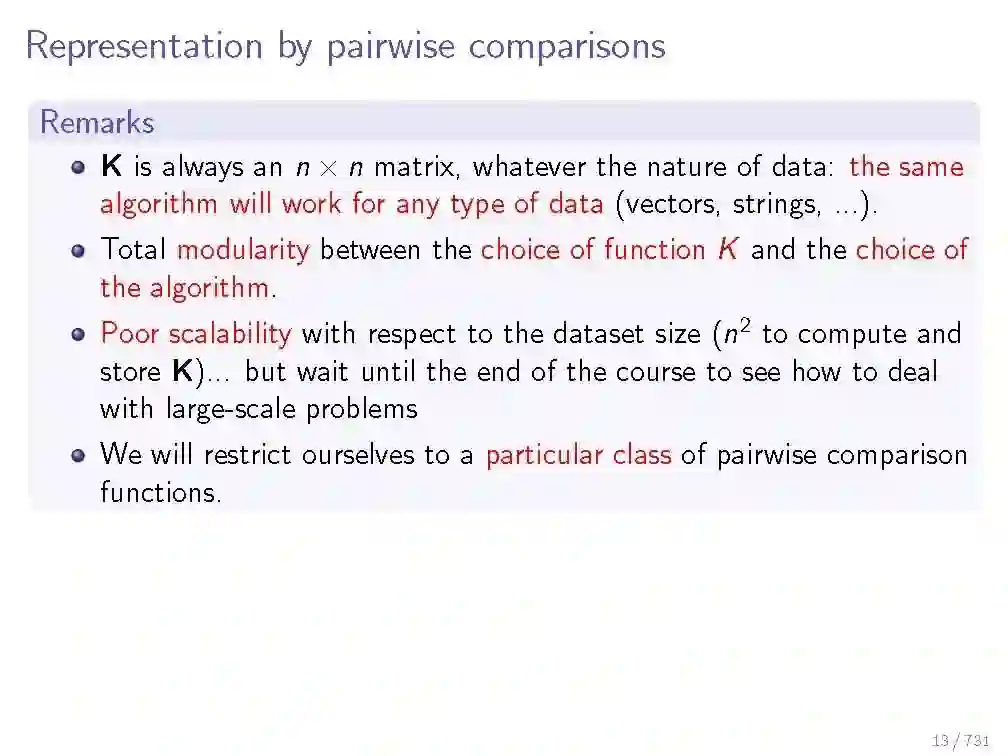 Representation by pairwise comparisons

Remarks

- $\mathbf{K}$ is always an $n \times n$ matrix, whatever the nature of data: the same algorithm will work for any type of data (vectors, strings, ...).
- Total modularity between the choice of function $K$ and the choice of the algorithm.
- Poor scalability with respect to the dataset size ($n^2$ to compute and store $\mathbf{K}$)... but wait until the end of the course to see how to deal with large-scale problems
- We will restrict ourselves to a particular class of pairwise comparison functions.

13 / 731